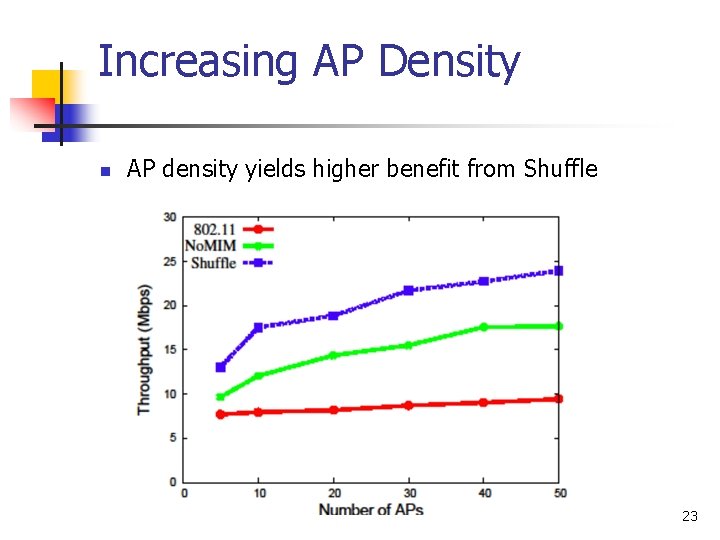 Increasing AP Density

AP density yields higher benefit from Shuffle

802.11
NoMIM
Shuffle

Throughput (Mbps)

30
25
20
15
10
5
0

0 10 20 30 40 50

Number of APs

23